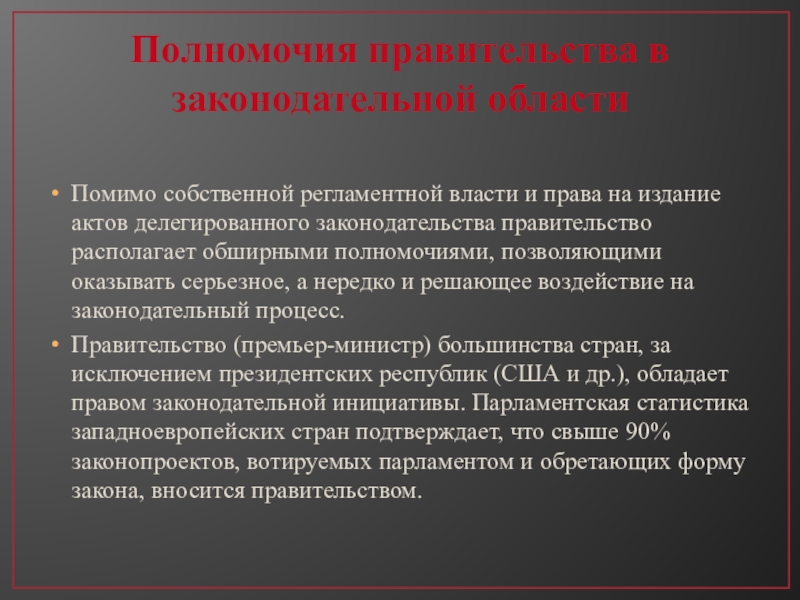 Полномочия правительства в законодательной области

• Помимо собственной регламентной власти и права на издание актов делегированного законодательства правительство располагает обширными полномочиями, позволяющими оказывать серьезное, а нередко и решающее воздействие на законодательный процесс.

• Правительство (премьер-министр) большинства стран, за исключением президентских республик (США и др.), обладает правом законодательной инициативы. Парламентская статистика западноевропейских стран подтверждает, что свыше 90% законопроектов, вотируемых парламентом и обретающих форму закона, вносится правительством.